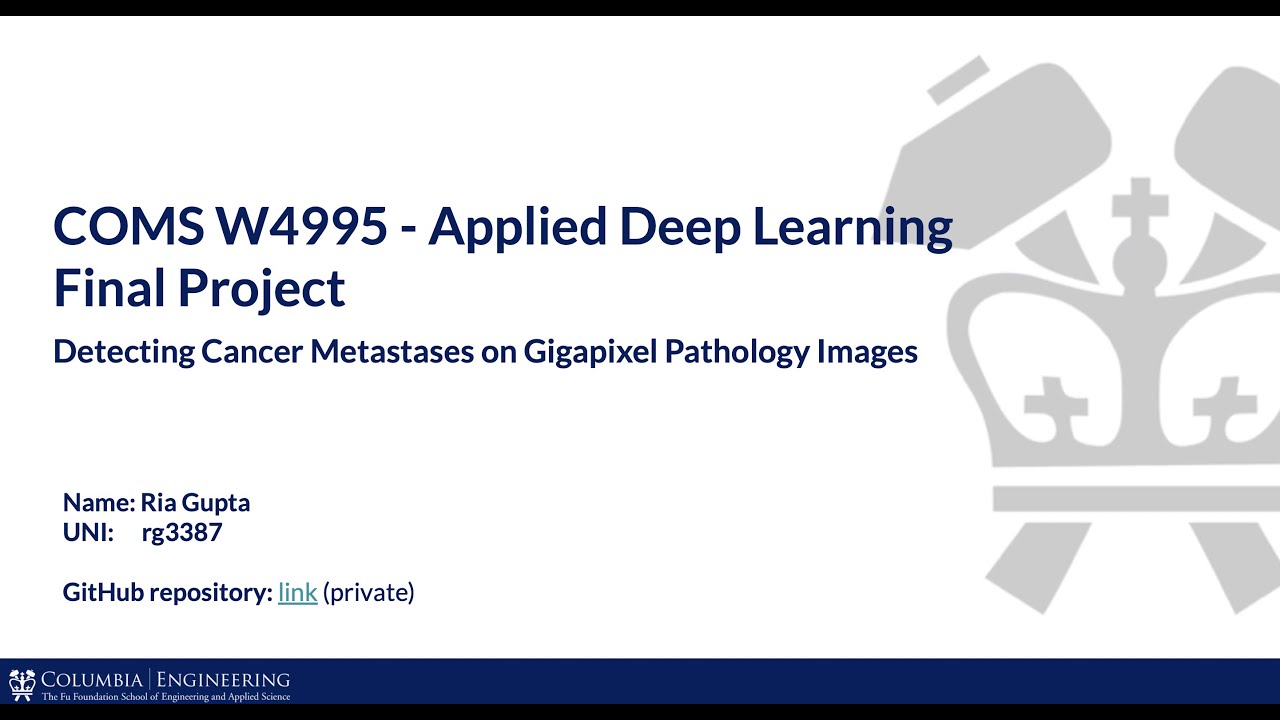 COMS W4995 - Applied Deep Learning Final Project

Detecting Cancer Metastases on Gigapixel Pathology Images

Name: Ria Gupta
UNI: rg3387

GitHub repository: link (private)

COLUMBIA | ENGINEERING
The Fu Foundation School of Engineering and Applied Science